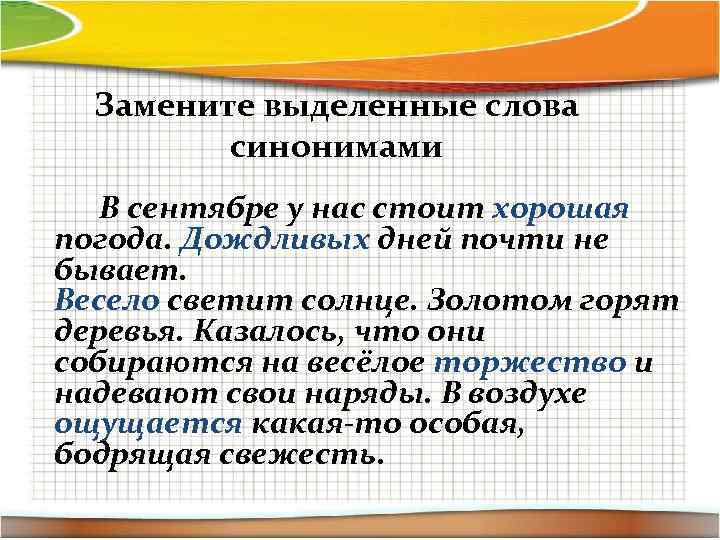 Замените выделенные слова синонимами

В сентябре у нас стоит хорошая погода. Дождливых дней почти не бывает.
Весело светит солнце. Золотом горят деревья. Казалось, что они собираются на весёлое торжество и надевают свои наряды. В воздухе ощущается какая-то особая, бодрящая свежесть.